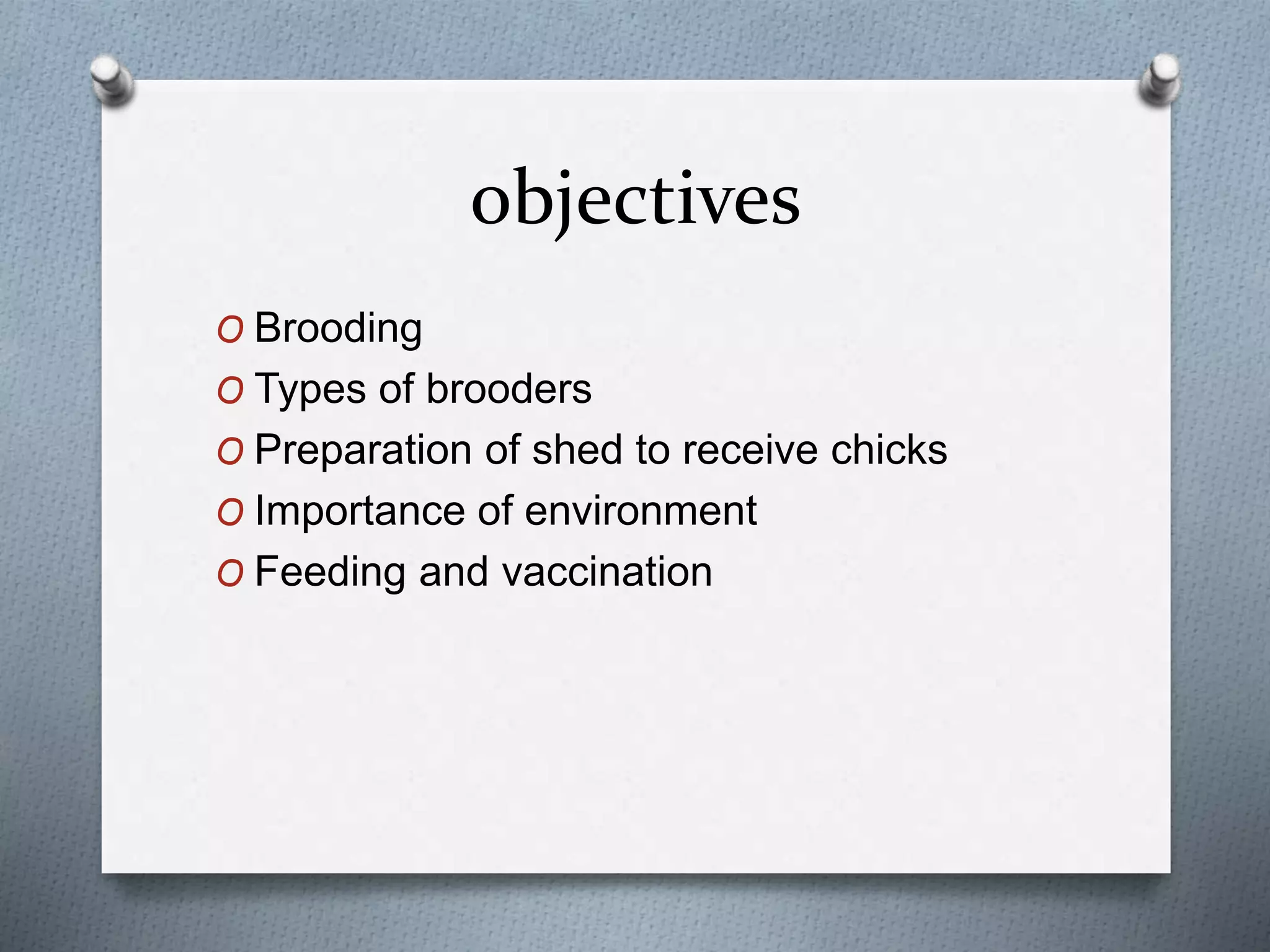 objectives

O Brooding
O Types of brooders
O Preparation of shed to receive chicks
O Importance of environment
O Feeding and vaccination